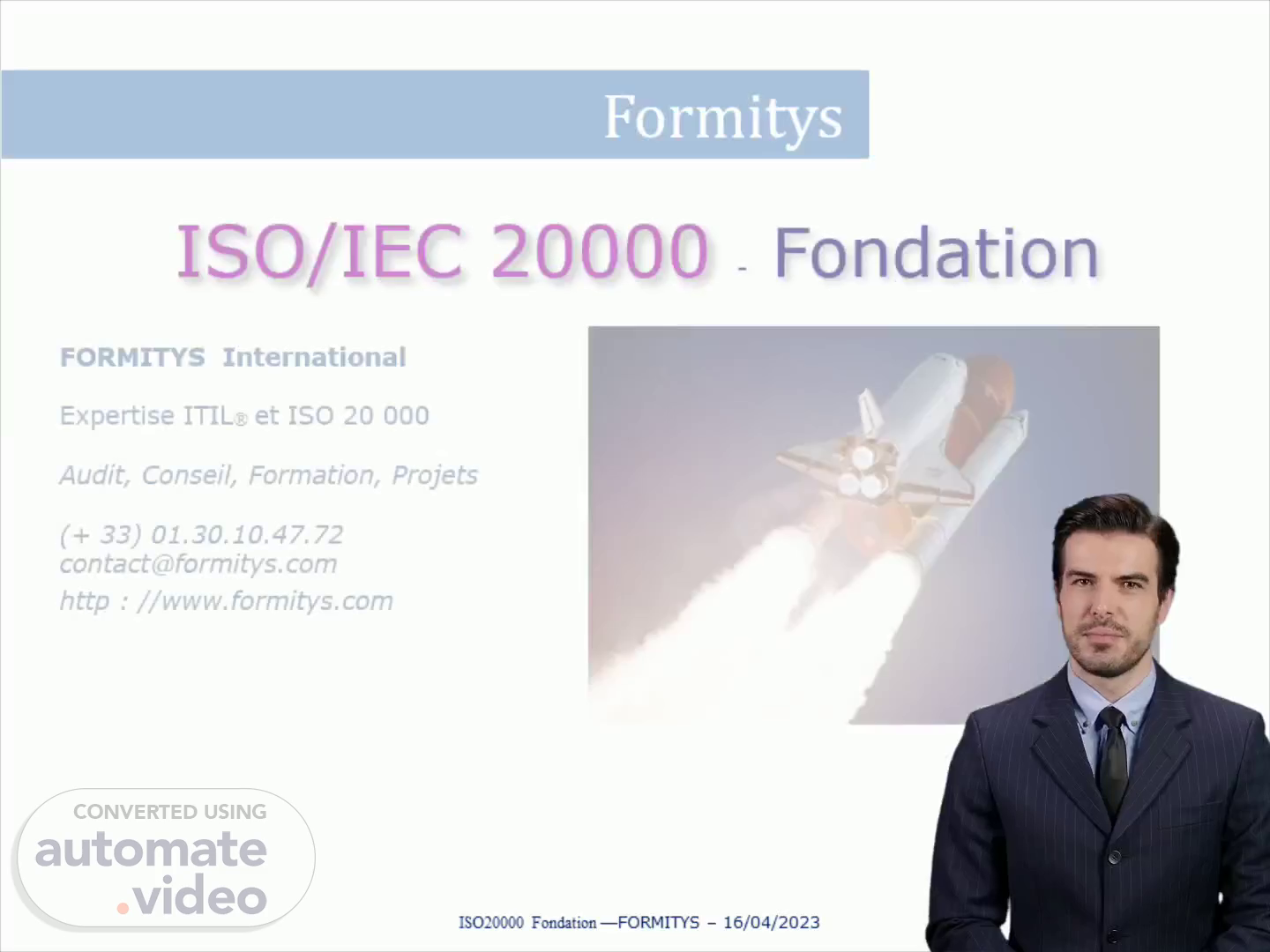 Formitys

ISO/IEC 20000 - Fondation

FORMITYS International

Expertise ITIL® et ISO 20 000

Audit, Conseil, Formation, Projets

(+ 33) 01.30.10.47.72
contact@formitys.com
http : //www.formitys.com

CONVERTED USING
automate
.video

ISO20000 Fondation —FORMITYS – 16/04/2023